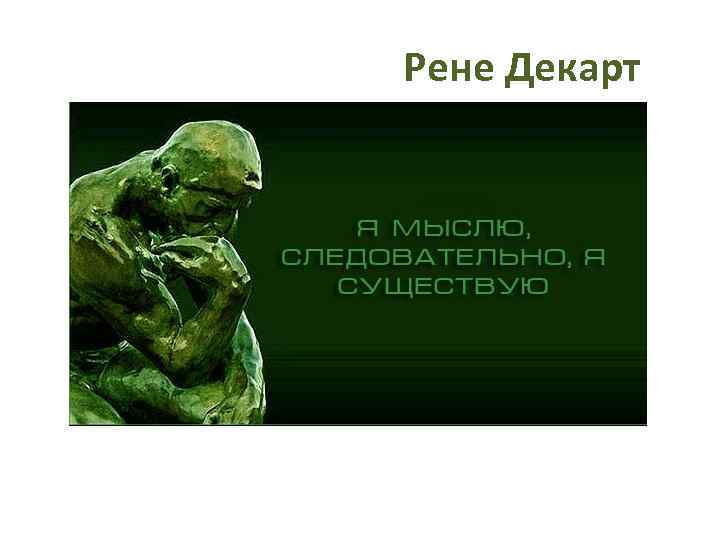 Рене Декарт

Я МЫСЛЮ, СЛЕДОВАТЕЛЬНО, Я СУЩЕСТВУЮ